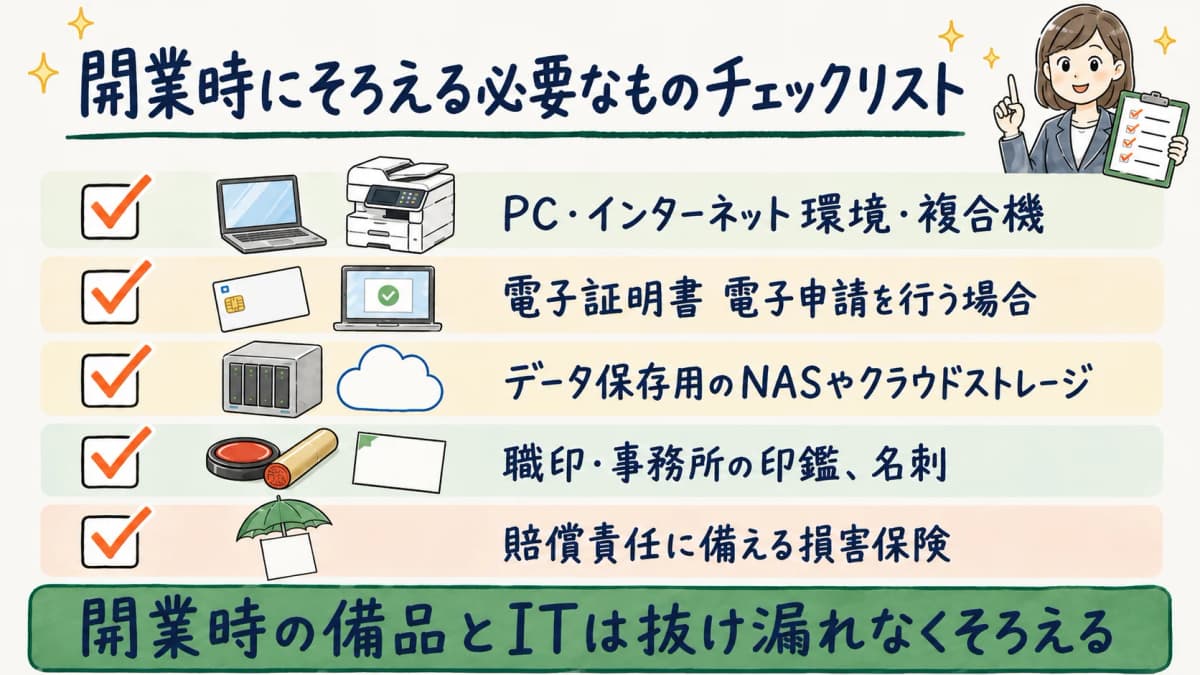 開業時にそろえる必要なものチェックリスト

PC・インターネット環境・複合機

電子証明書 電子申請を行う場合

データ保存用のNASやクラウドストレージ

職印・事務所の印鑑、名刺

賠償責任に備える損害保険

開業時の備品とITは抜け漏れなくそろえる